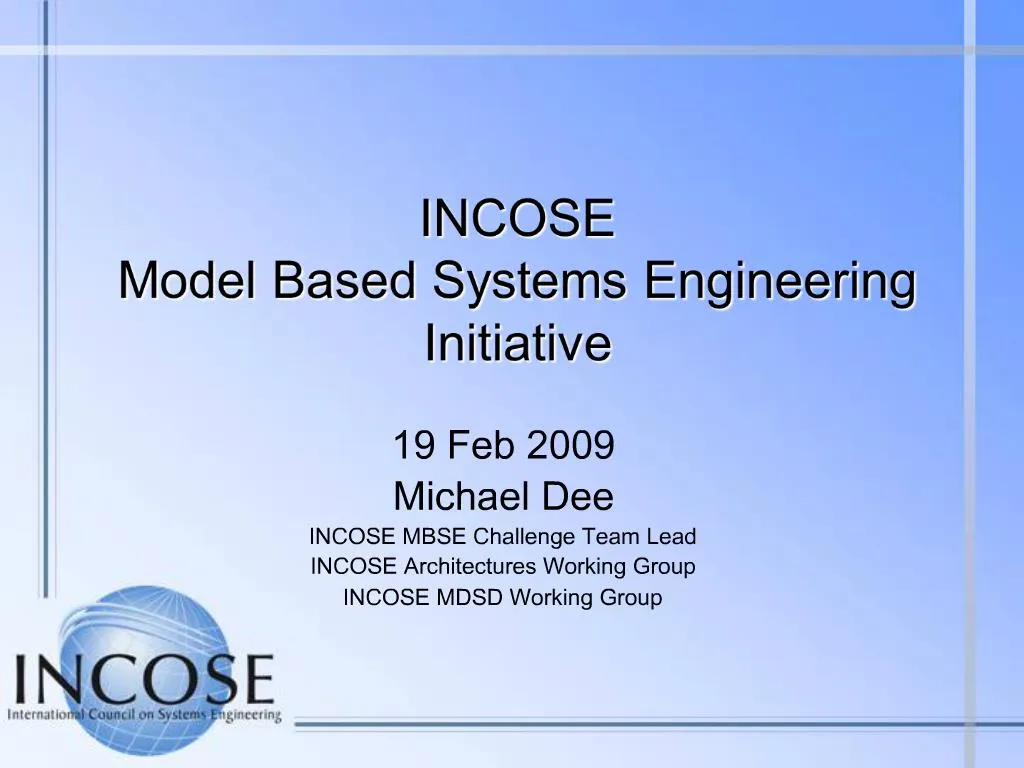 INCOSE
Model Based Systems Engineering Initiative

19 Feb 2009
Michael Dee
INCOSE MBSE Challenge Team Lead
INCOSE Architectures Working Group
INCOSE MDSD Working Group

INCOSE
International Council on Systems Engineering